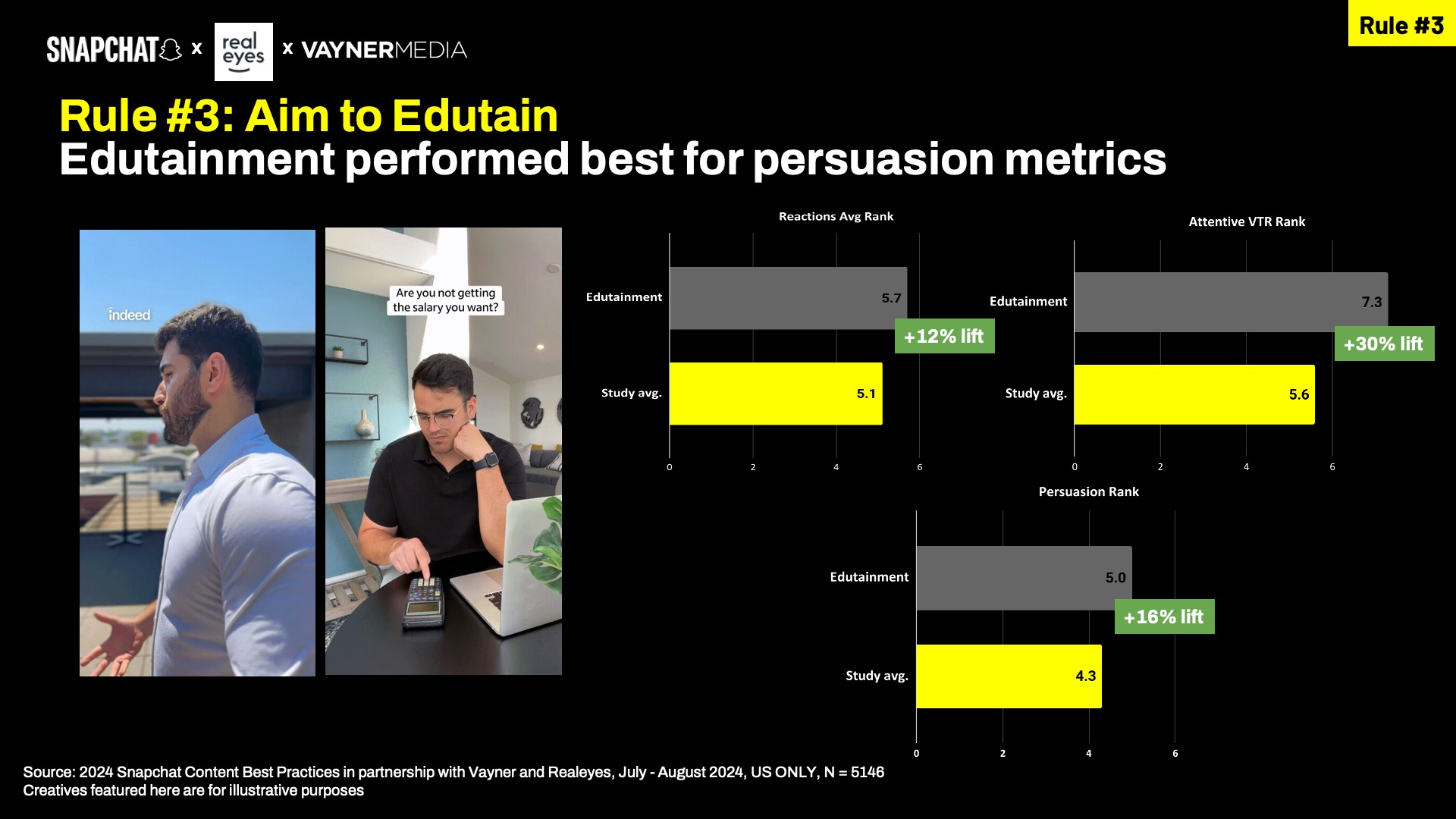 Rule #3

SNAPCHAT x real eyes x VAYNERMEDIA

Rule #3: Aim to Edutain
Edutainment performed best for persuasion metrics

indeed

Are you not getting the salary you want?

Reactions Avg Rank

Edutainment 5.7
+12% lift
Study avg. 5.1
0 2 4 6

Attentive VTR Rank

Edutainment 7.3
+30% lift
Study avg. 5.6
0 2 4 6

Persuasion Rank

Edutainment 5.0
+16% lift
Study avg. 4.3
0 2 4 6

Source: 2024 Snapchat Content Best Practices in partnership with Vayner and Realeyes, July - August 2024, US ONLY, N = 5146
Creatives featured here are for illustrative purposes